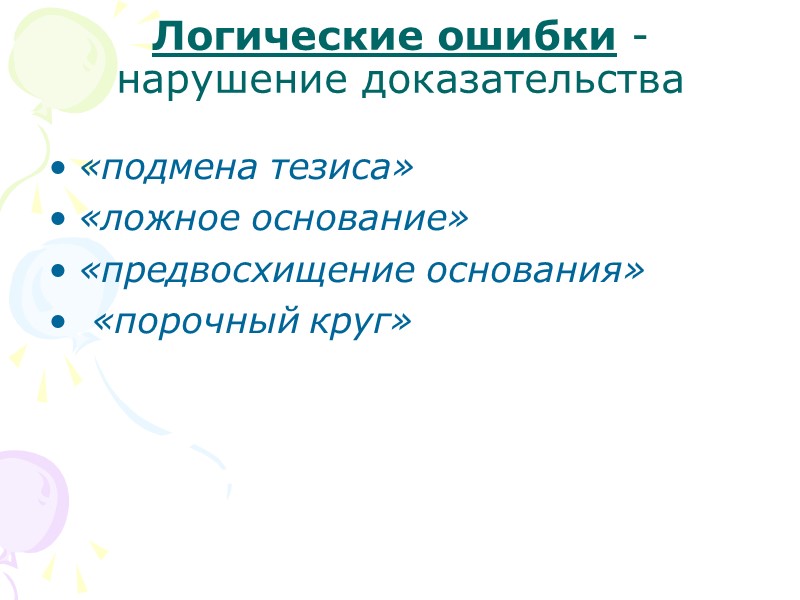 Логические ошибки - нарушение доказательства

• «подмена тезиса»
• «ложное основание»
• «предвосхищение основания»
• «порочный круг»